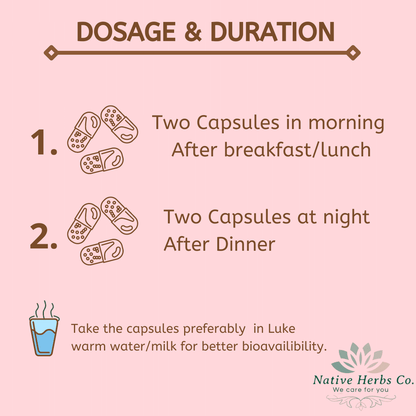 DOSAGE & DURATION

1. Two Capsules in morning After breakfast/lunch

2. Two Capsules at night After Dinner

Take the capsules preferably in Luke warm water/milk for better bioavailibility.

Native Herbs Co.
We care for you